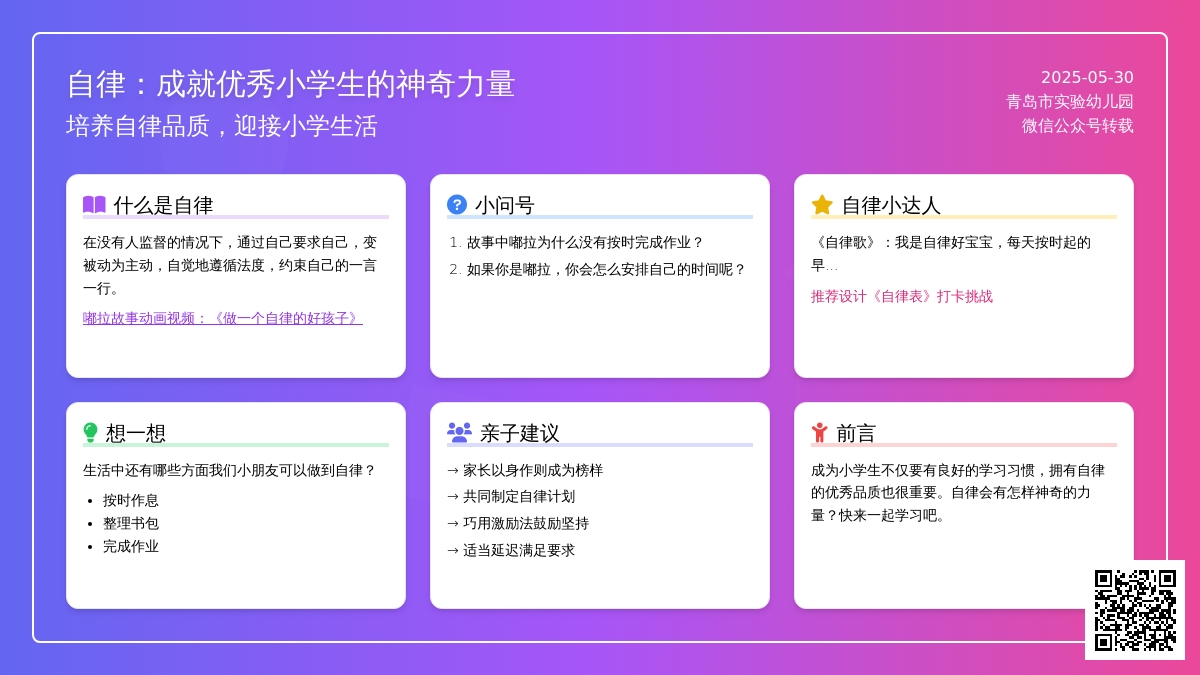 自律：成就优秀小学生的神奇力量
培养自律品质，迎接小学生活

2025-05-30
青岛市实验幼儿园
微信公众号转载

什么是自律
在没有人监督的情况下，通过自己要求自己，变被动为主动，自觉地遵循法度，约束自己的一言一行。
嘟拉故事动画视频：《做一个自律的好孩子》

小问号
1. 故事中嘟拉为什么没有按时完成作业？
2. 如果你是嘟拉，你会怎么安排自己的时间呢？

自律小达人
《自律歌》：我是自律好宝宝，每天按时起的早...
推荐设计《自律表》打卡挑战

想一想
生活中还有哪些方面我们小朋友可以做到自律？
• 按时作息
• 整理书包
• 完成作业

亲子建议
→ 家长以身作则成为榜样
→ 共同制定自律计划
→ 巧用激励法鼓励坚持
→ 适当延迟满足要求

前言
成为小学生不仅要有良好的学习习惯，拥有自律的优秀品质也很重要。自律会有怎样神奇的力量？快来一起学习吧。